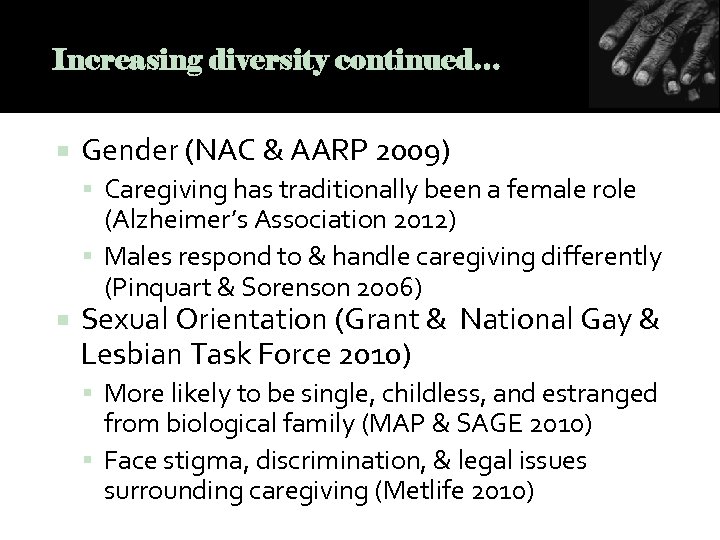 Increasing diversity continued…

- Gender (NAC & AARP 2009)
  - Caregiving has traditionally been a female role (Alzheimer's Association 2012)
  - Males respond to & handle caregiving differently (Pinquart & Sorenson 2006)
- Sexual Orientation (Grant & National Gay & Lesbian Task Force 2010)
  - More likely to be single, childless, and estranged from biological family (MAP & SAGE 2010)
  - Face stigma, discrimination, & legal issues surrounding caregiving (Metlife 2010)